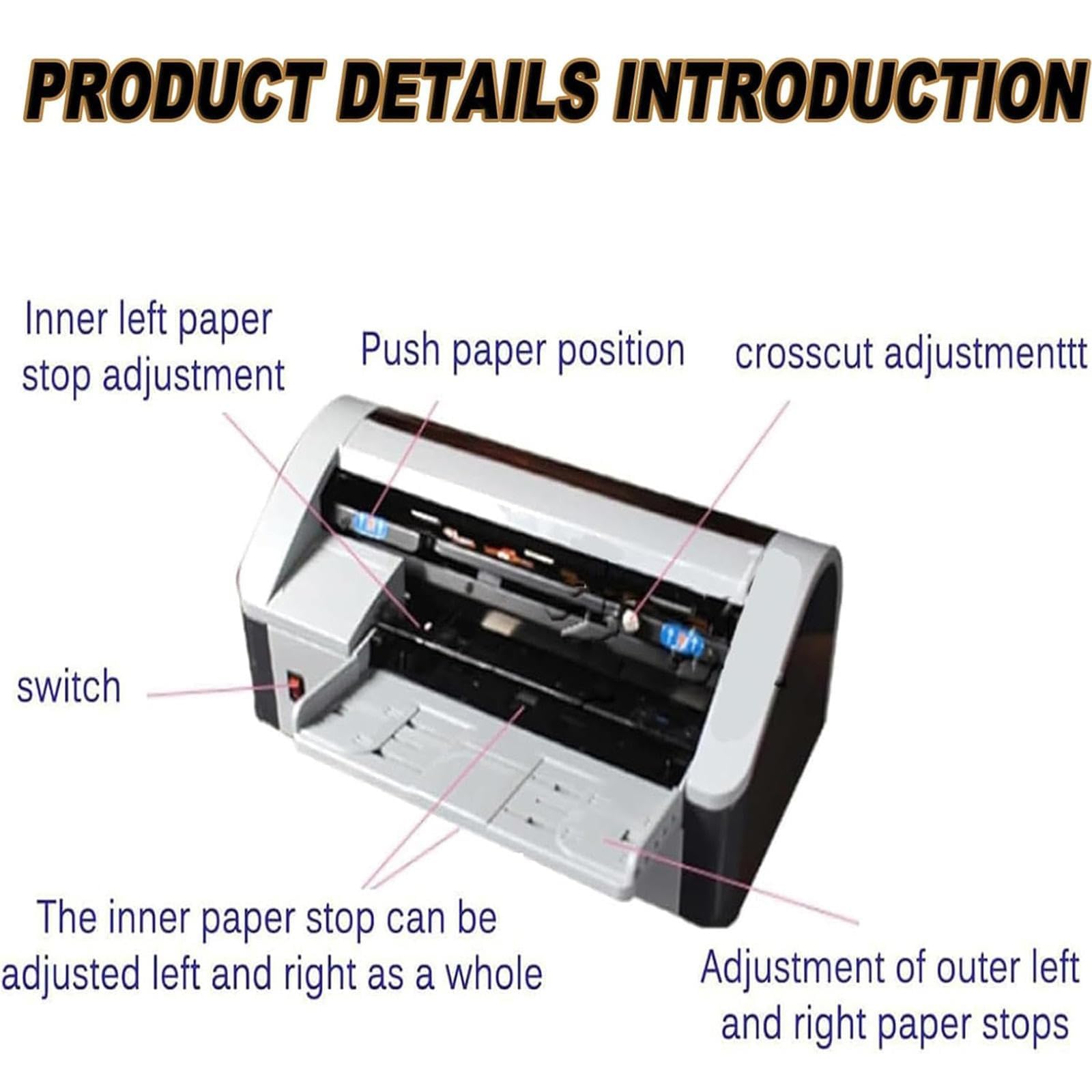 PRODUCT DETAILS INTRODUCTION

Inner left paper stop adjustment

Push paper position

crosscut adjustmenttt

switch

The inner paper stop can be adjusted left and right as a whole

Adjustment of outer left and right paper stops